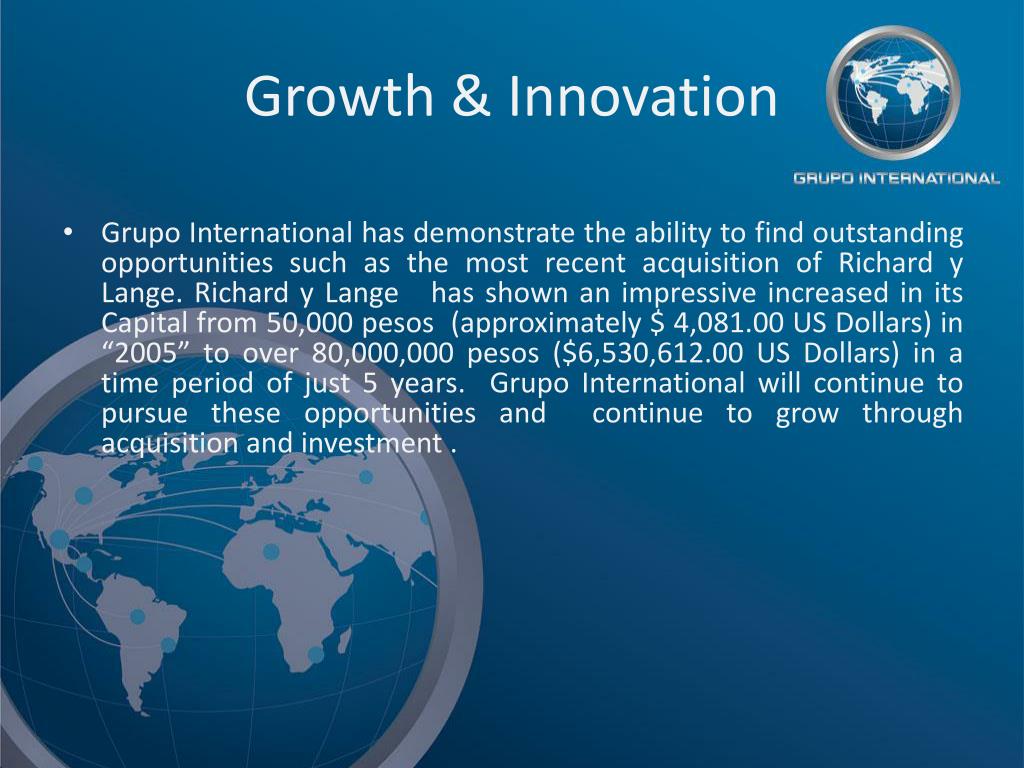 Growth & Innovation

GRUPO INTERNATIONAL

• Grupo International has demonstrate the ability to find outstanding opportunities such as the most recent acquisition of Richard y Lange. Richard y Lange has shown an impressive increased in its Capital from 50,000 pesos (approximately $ 4,081.00 US Dollars) in "2005" to over 80,000,000 pesos ($6,530,612.00 US Dollars) in a time period of just 5 years. Grupo International will continue to pursue these opportunities and continue to grow through acquisition and investment .